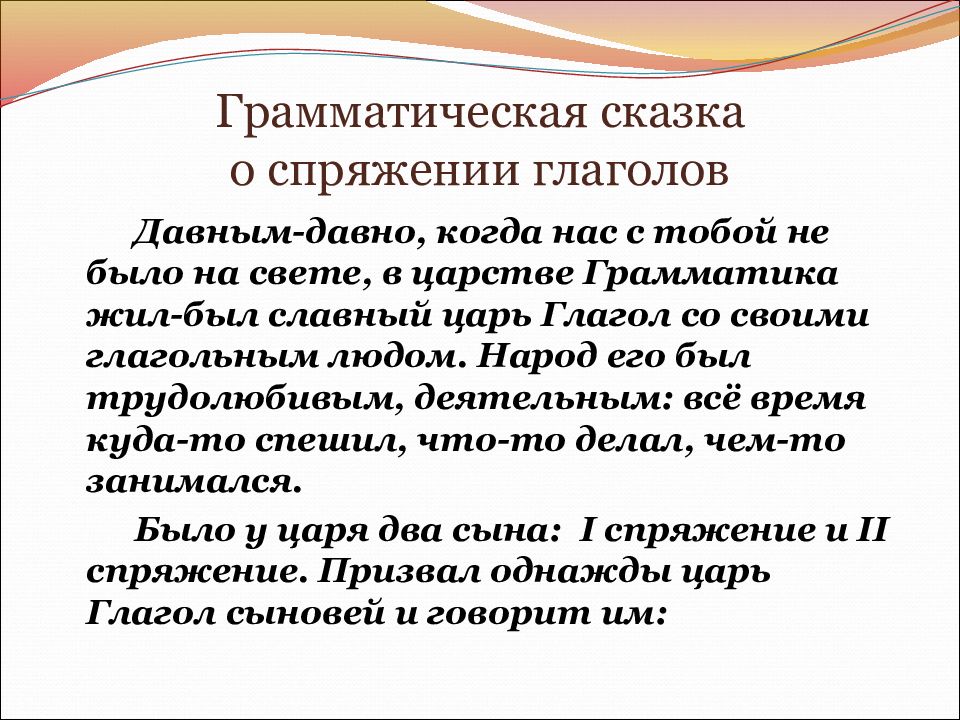 Грамматическая сказка
о спряжении глаголов

Давным-давно, когда нас с тобой не было на свете, в царстве Грамматика жил-был славный царь Глагол со своими глагольным людом. Народ его был трудолюбивым, деятельным: всё время куда-то спешил, что-то делал, чем-то занимался.

Было у царя два сына: I спряжение и II спряжение. Призвал однажды царь Глагол сыновей и говорит им: